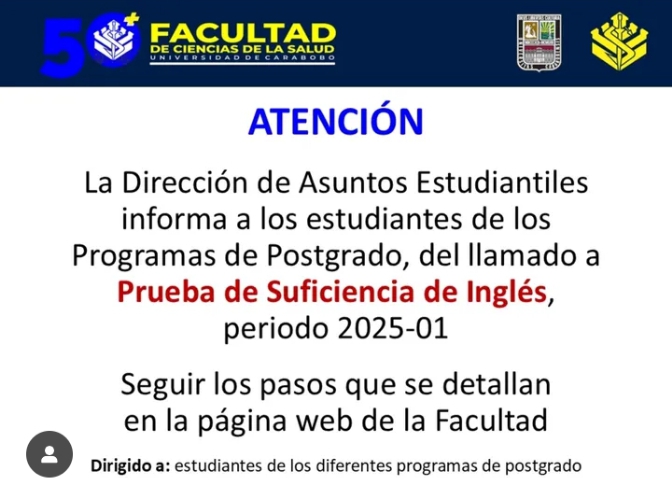 50+ FACULTAD DE CIENCIAS DE LA SALUD UNIVERSIDAD DE CARABOBO

ATENCIÓN

La Dirección de Asuntos Estudiantiles informa a los estudiantes de los Programas de Postgrado, del llamado a Prueba de Suficiencia de Inglés, periodo 2025-01

Seguir los pasos que se detallan en la página web de la Facultad

Dirigido a: estudiantes de los diferentes programas de postgrado